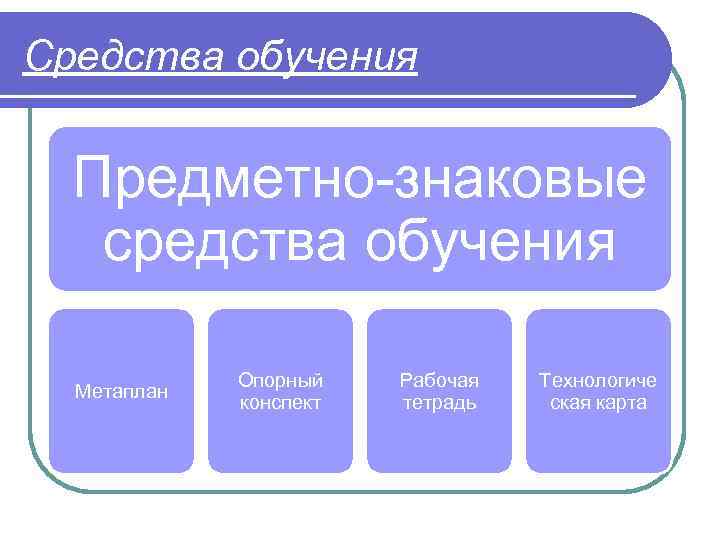 Средства обучения

Предметно-знаковые средства обучения

Метаплан

Опорный конспект

Рабочая тетрадь

Технологическая карта